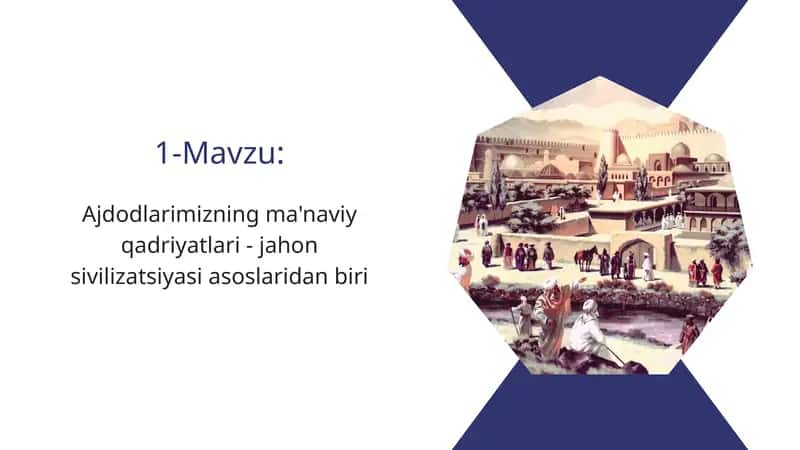 1-Mavzu:

Ajdodlarimizning ma'naviy qadriyatlari - jahon sivilizatsiyasi asoslaridan biri